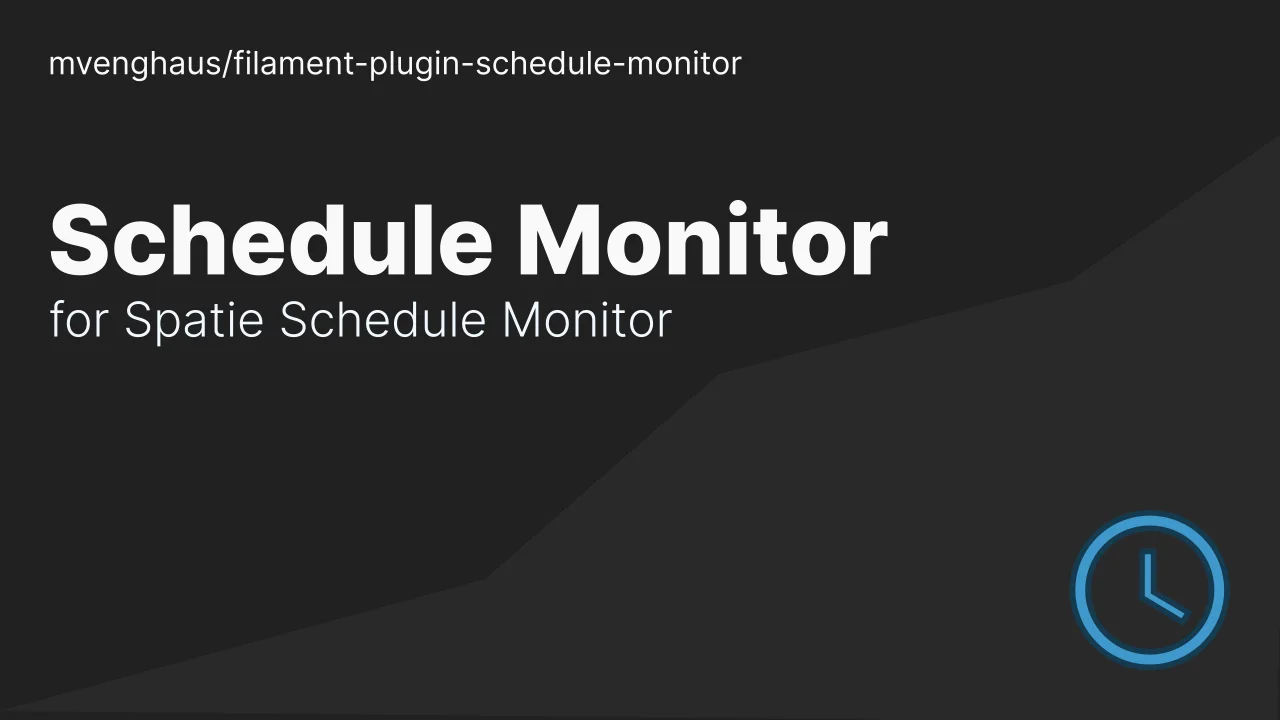 mvenghaus/filament-plugin-schedule-monitor

Schedule Monitor
for Spatie Schedule Monitor